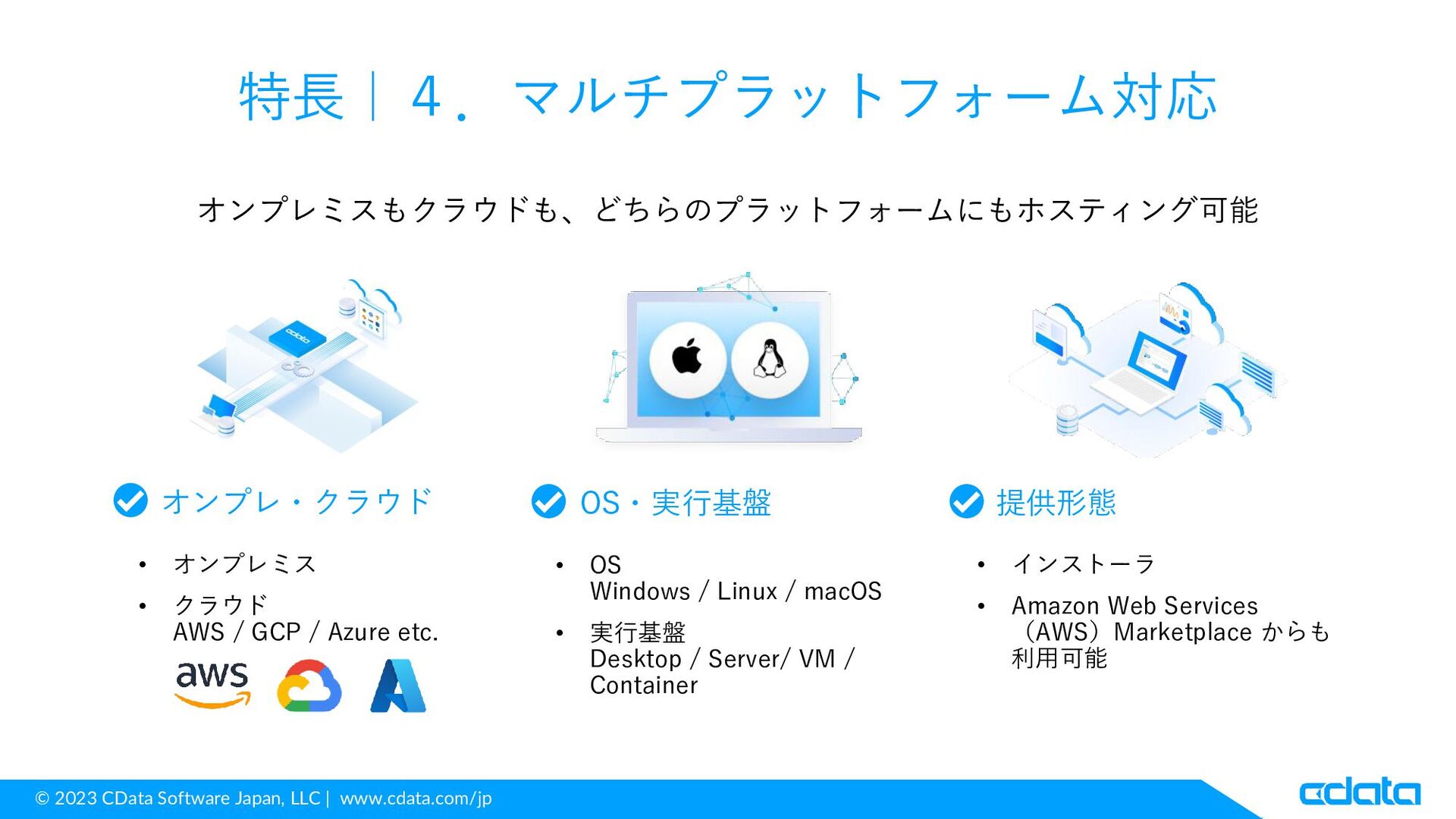 特長｜４．マルチプラットフォーム対応

オンプレミスもクラウドも、どちらのプラットフォームにもホスティング可能

cdata

オンプレ・クラウド

• オンプレミス
• クラウド
AWS / GCP / Azure etc.

aws

OS・実行基盤

• OS
Windows / Linux / macOS
• 実行基盤
Desktop / Server/ VM / Container

提供形態

• インストーラ
• Amazon Web Services（AWS）Marketplace からも利用可能

© 2023 CData Software Japan, LLC | www.cdata.com/jp

cdata